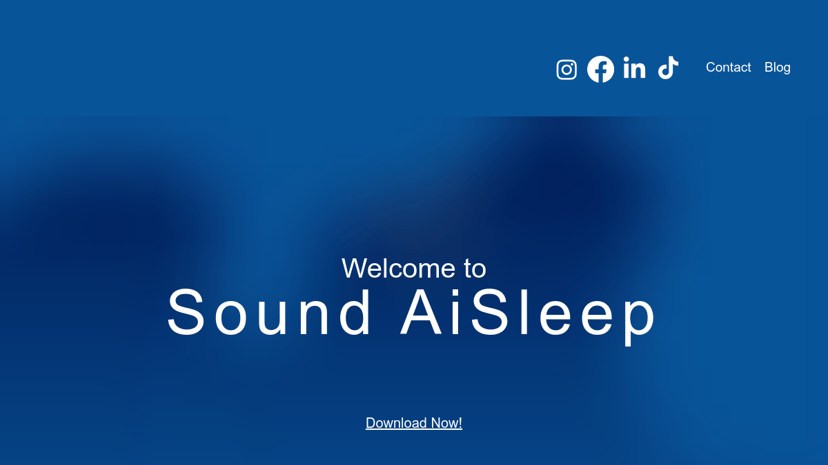 Contact Blog

Welcome to
Sound AiSleep

Download Now!